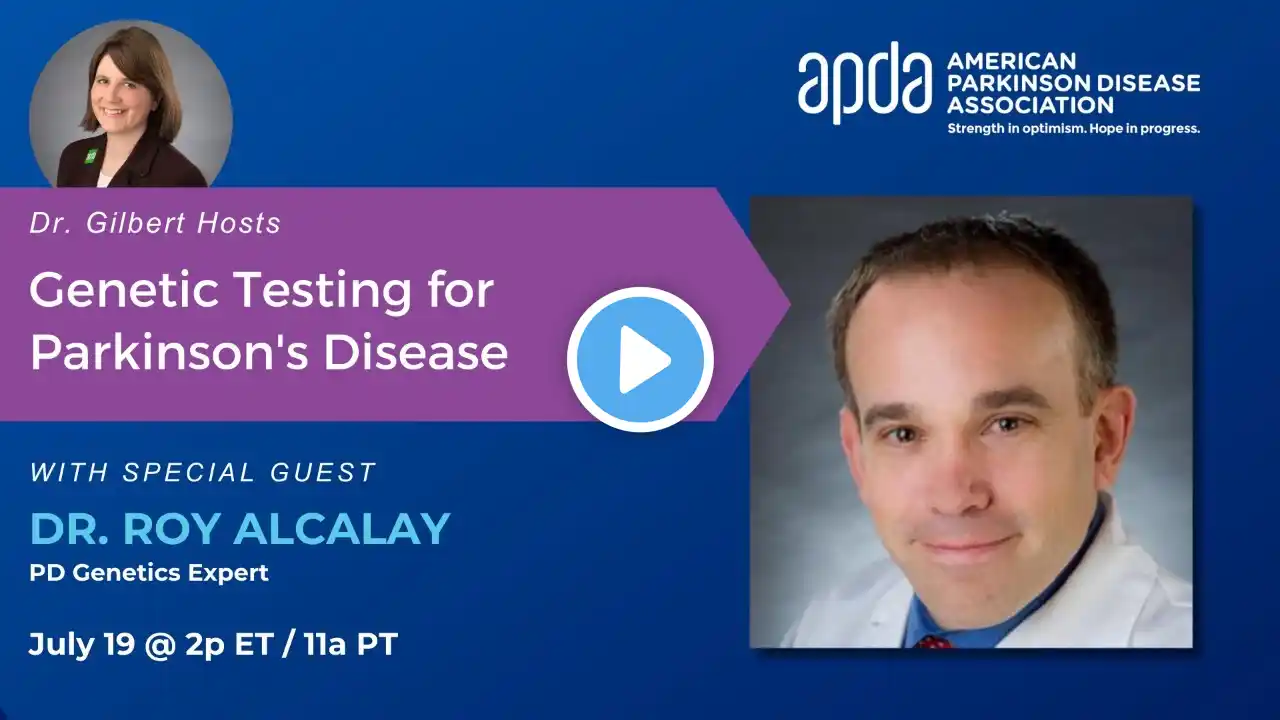 apda AMERICAN PARKINSON DISEASE ASSOCIATION
Strength in optimism. Hope in progress.

Dr. Gilbert Hosts

Genetic Testing for Parkinson's Disease

WITH SPECIAL GUEST

DR. ROY ALCALAY

PD Genetics Expert

July 19 @ 2p ET / 11a PT